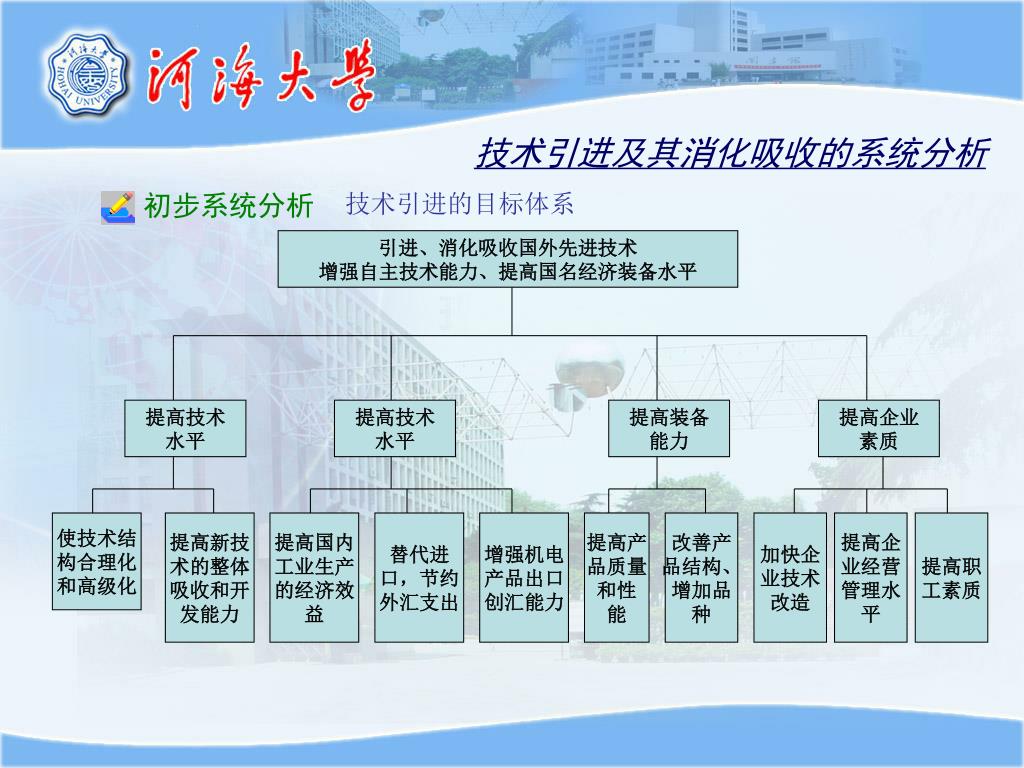 河海大学
HOHAI UNIVERSITY

技术引进及其消化吸收的系统分析

初步系统分析 技术引进的目标体系

引进、消化吸收国外先进技术
增强自主技术能力、提高国名经济装备水平

提高技术水平

提高技术水平

提高装备能力

提高企业素质

使技术结构合理化和高级化

提高新技术的整体吸收和开发能力

提高国内工业生产的经济效益

替代进口，节约外汇支出

增强机电产品出口创汇能力

提高产品质量和性能

改善产品结构、增加品种

加快企业技术改造

提高企业经营管理水平

提高职工素质